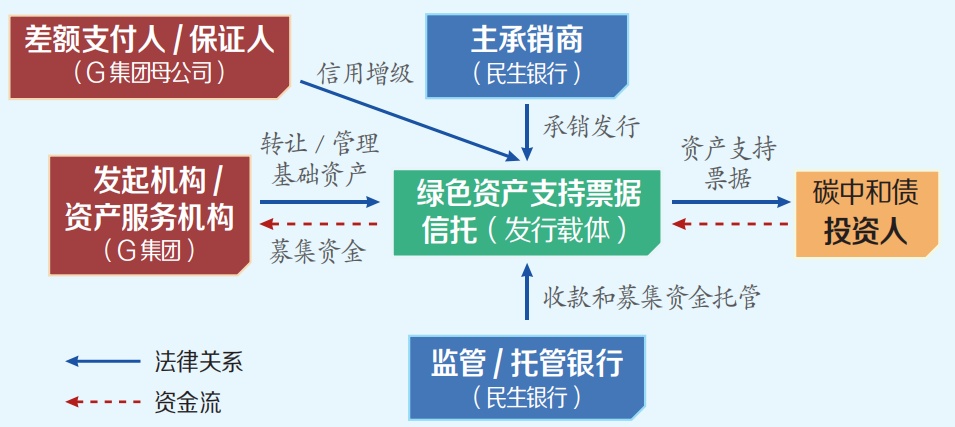 差额支付人 / 保证人
（G 集团母公司）

主承销商
（民生银行）

信用增级

承销发行

转让 / 管理
基础资产

发起机构 /
资产服务机构
（G 集团）

募集资金

绿色资产支持票据
信托（发行载体）

资产支持
票据

碳中和债
投资人

收款和募集资金托管

监管 / 托管银行
（民生银行）

法律关系

资金流